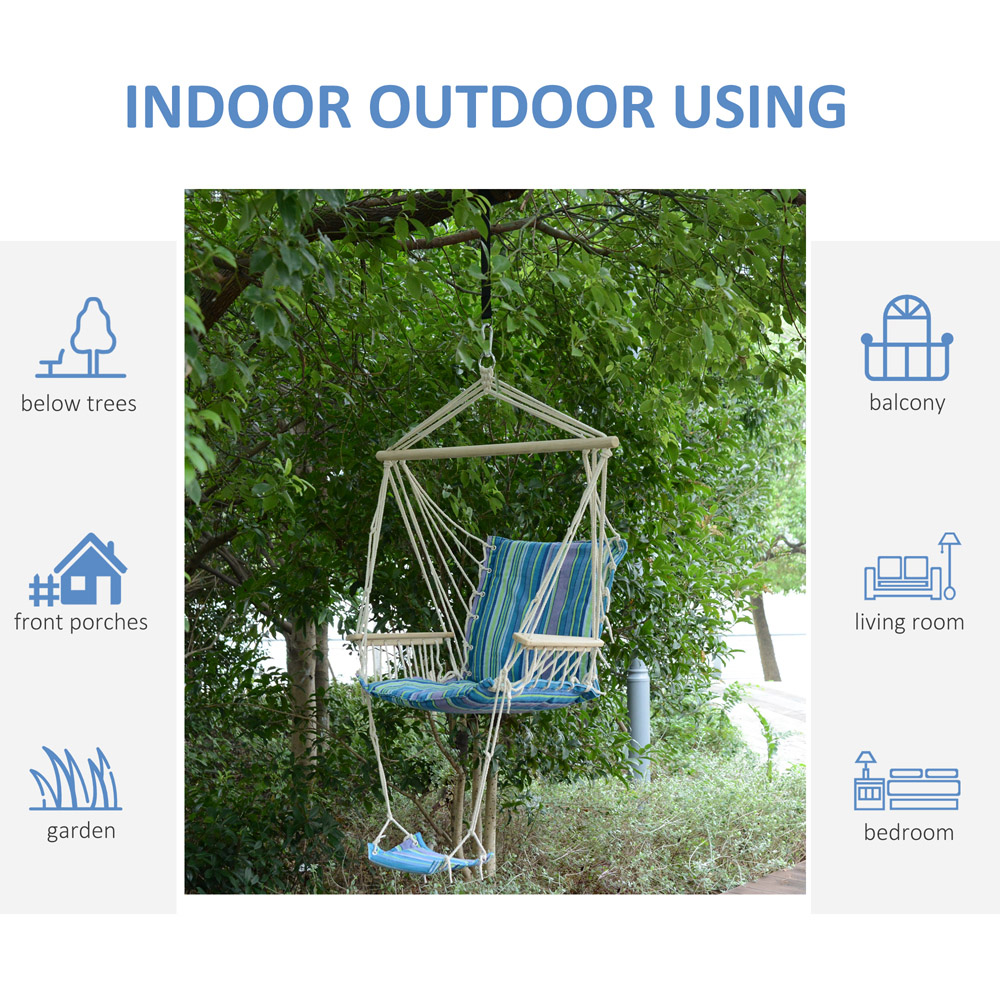 INDOOR OUTDOOR USING

below trees

front porches

garden

balcony

living room

bedroom